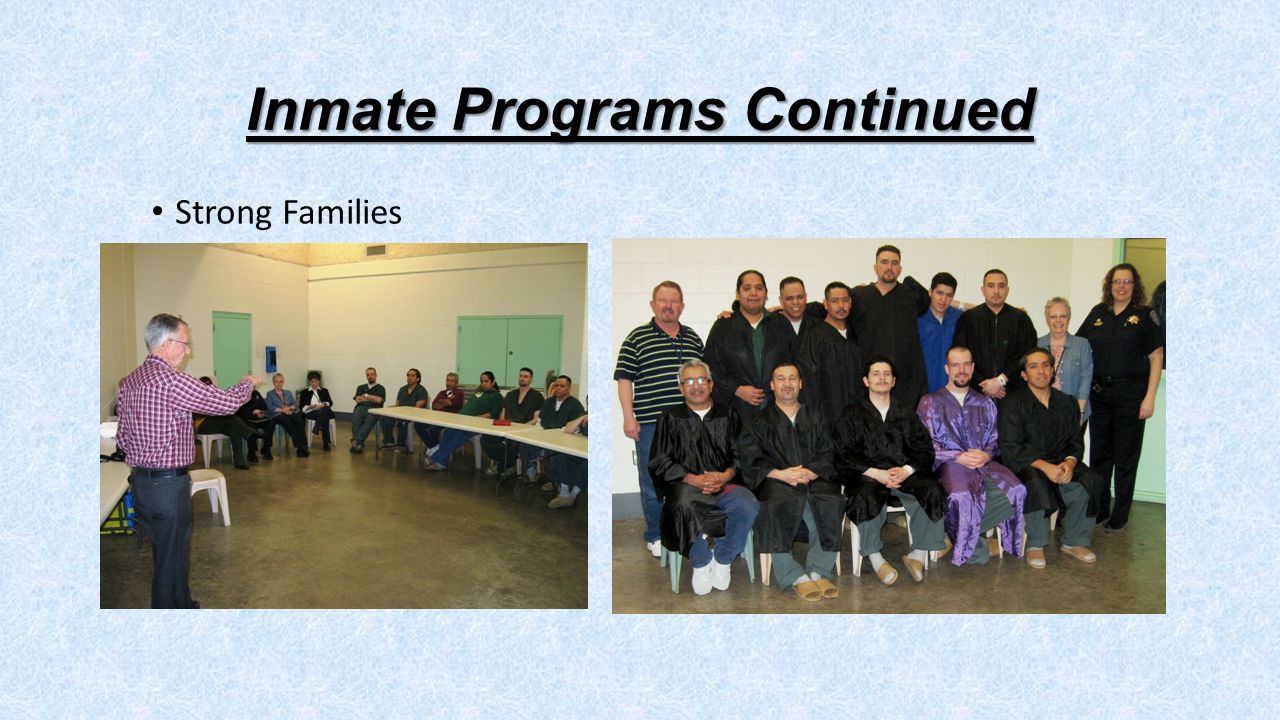 Inmate Programs Continued

• Strong Families